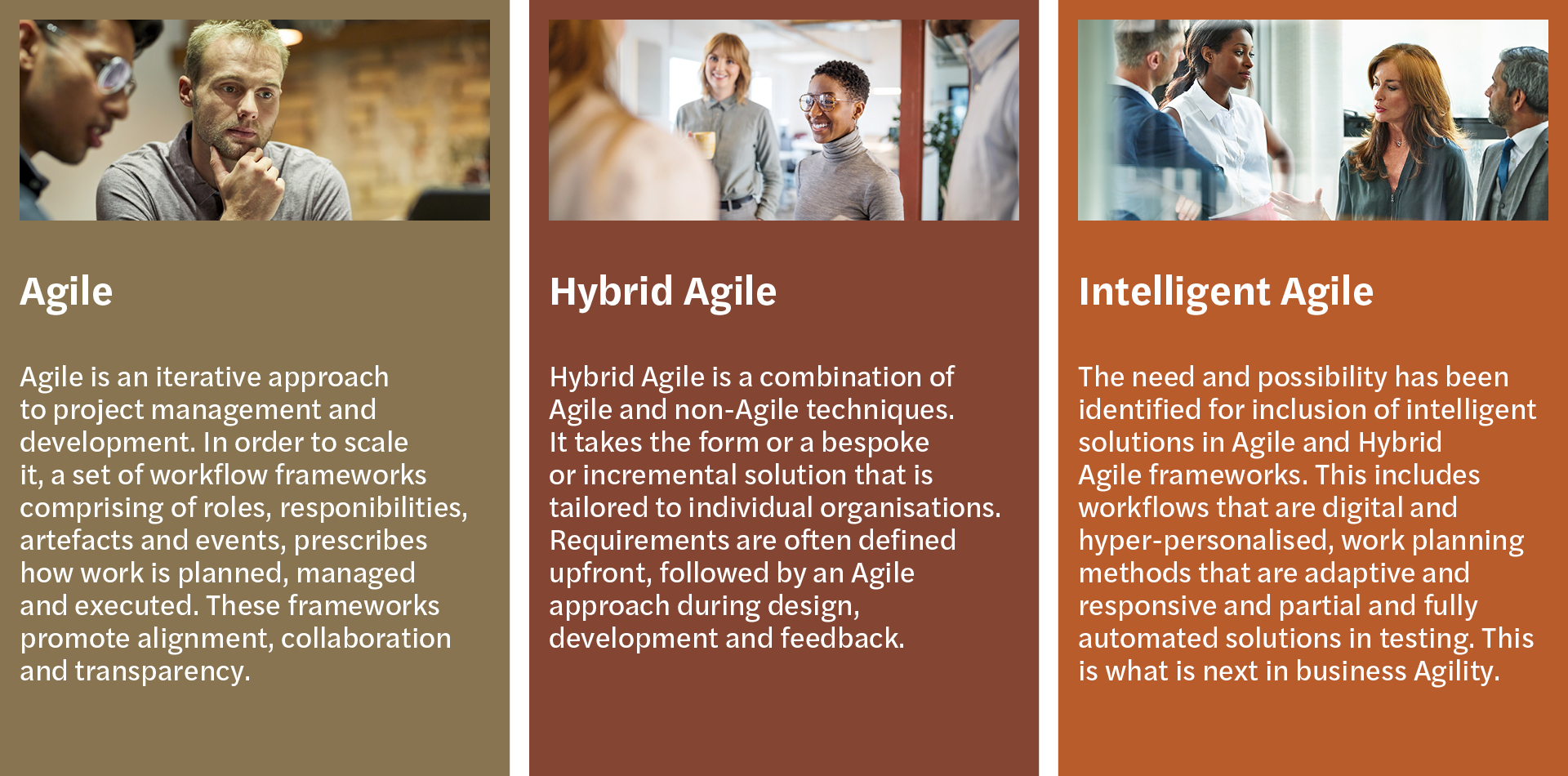 Agile

Agile is an iterative approach to project management and development. In order to scale it, a set of workflow frameworks comprising of roles, responibilities, artefacts and events, prescribes how work is planned, managed and executed. These frameworks promote alignment, collaboration and transparency.

Hybrid Agile

Hybrid Agile is a combination of Agile and non-Agile techniques. It takes the form or a bespoke or incremental solution that is tailored to individual organisations. Requirements are often defined upfront, followed by an Agile approach during design, development and feedback.

Intelligent Agile

The need and possibility has been identified for inclusion of intelligent solutions in Agile and Hybrid Agile frameworks. This includes workflows that are digital and hyper-personalised, work planning methods that are adaptive and responsive and partial and fully automated solutions in testing. This is what is next in business Agility.